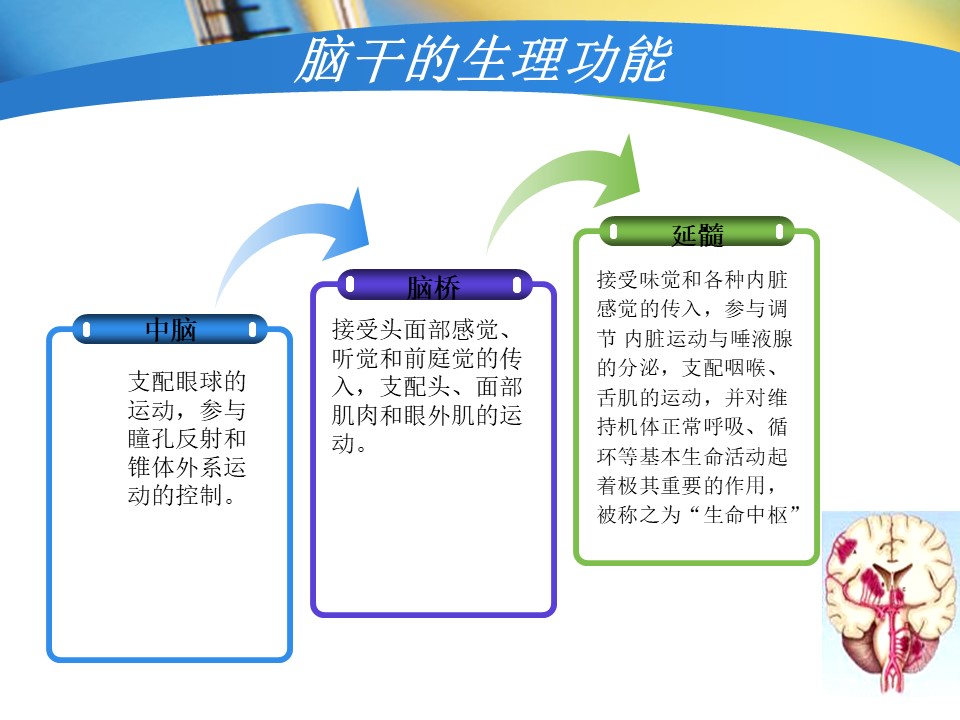 脑干的生理功能

中脑

支配眼球的运动，参与瞳孔反射和锥体外系运动的控制。

脑桥

接受头面部感觉、听觉和前庭觉的传入，支配头、面部肌肉和眼外肌的运动。

延髓

接受味觉和各种内脏感觉的传入，参与调节 内脏运动与唾液腺的分泌，支配咽喉、舌肌的运动，并对维持机体正常呼吸、循环等基本生命活动起着极其重要的作用，被称之为“生命中枢”